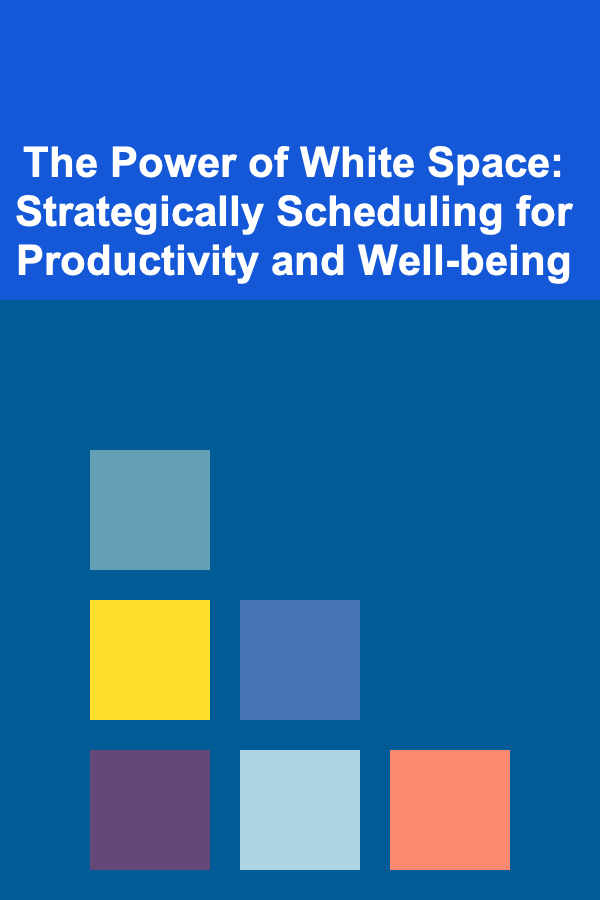 The Power of White Space: Strategically Scheduling for Productivity and Well-being